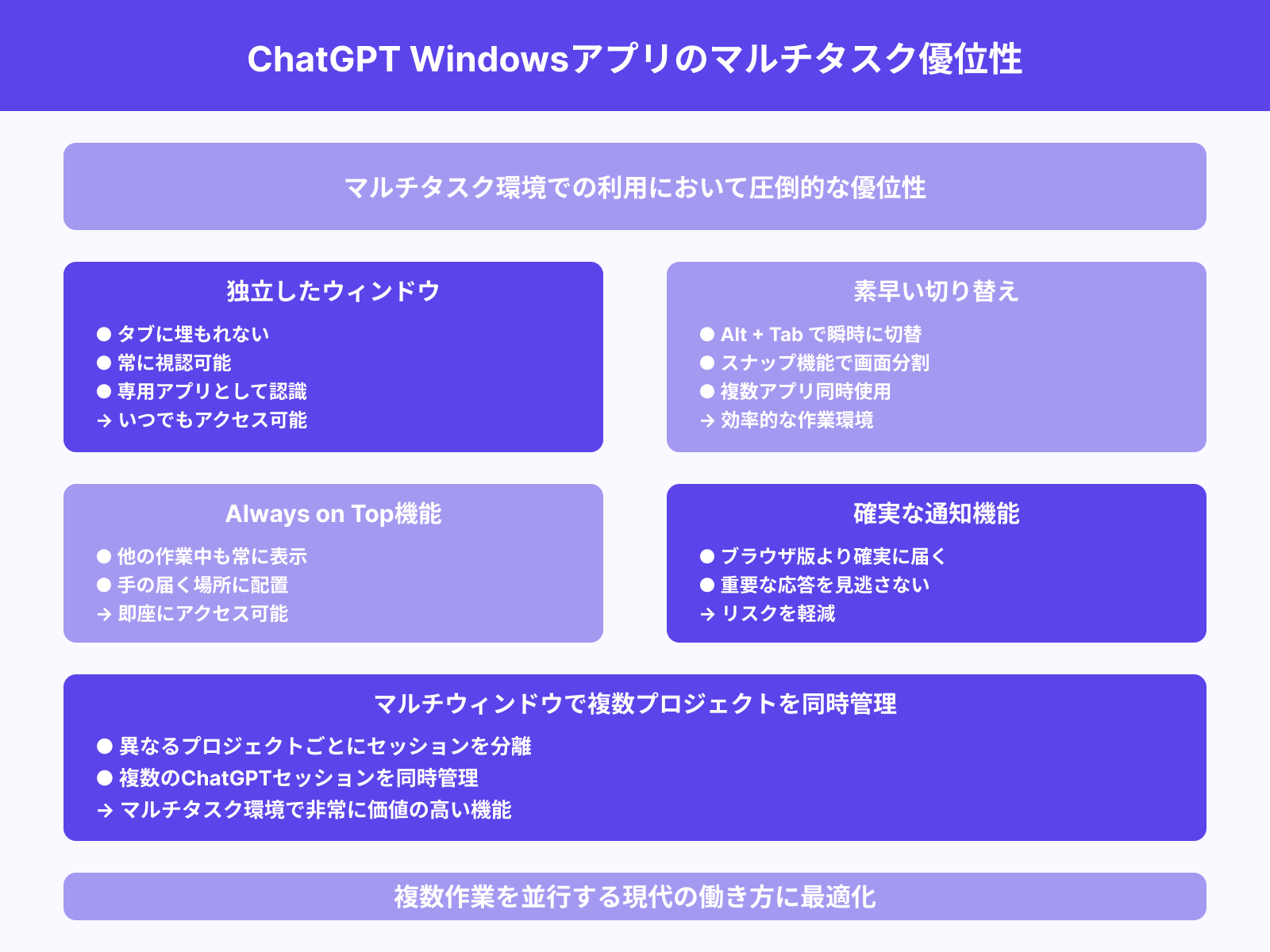 ChatGPT Windowsアプリのマルチタスク優位性

マルチタスク環境での利用において圧倒的な優位性

独立したウィンドウ

● タブに埋もれない
● 常に視認可能
● 専用アプリとして認識
→ いつでもアクセス可能

素早い切り替え

● Alt + Tab で瞬時に切替
● スナップ機能で画面分割
● 複数アプリ同時使用
→ 効率的な作業環境

Always on Top機能

● 他の作業中も常に表示
● 手の届く場所に配置
→ 即座にアクセス可能

確実な通知機能

● ブラウザ版より確実に届く
● 重要な応答を見逃さない
→ リスクを軽減

マルチウィンドウで複数プロジェクトを同時管理

● 異なるプロジェクトごとにセッションを分離
● 複数のChatGPTセッションを同時管理
→ マルチタスク環境で非常に価値の高い機能

複数作業を並行する現代の働き方に最適化